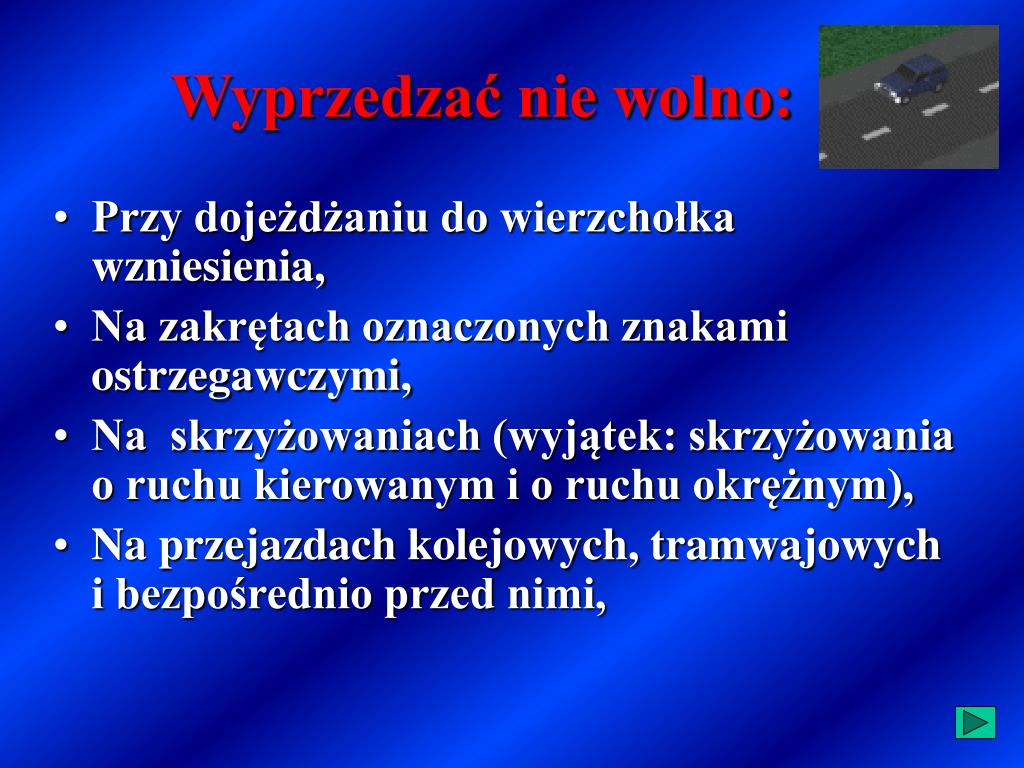 Wyprzedzać nie wolno:

• Przy dojeżdżaniu do wierzchołka wzniesienia,
• Na zakrętach oznaczonych znakami ostrzegawczymi,
• Na skrzyżowaniach (wyjątek: skrzyżowania o ruchu kierowanym i o ruchu okrężnym),
• Na przejazdach kolejowych, tramwajowych i bezpośrednio przed nimi,